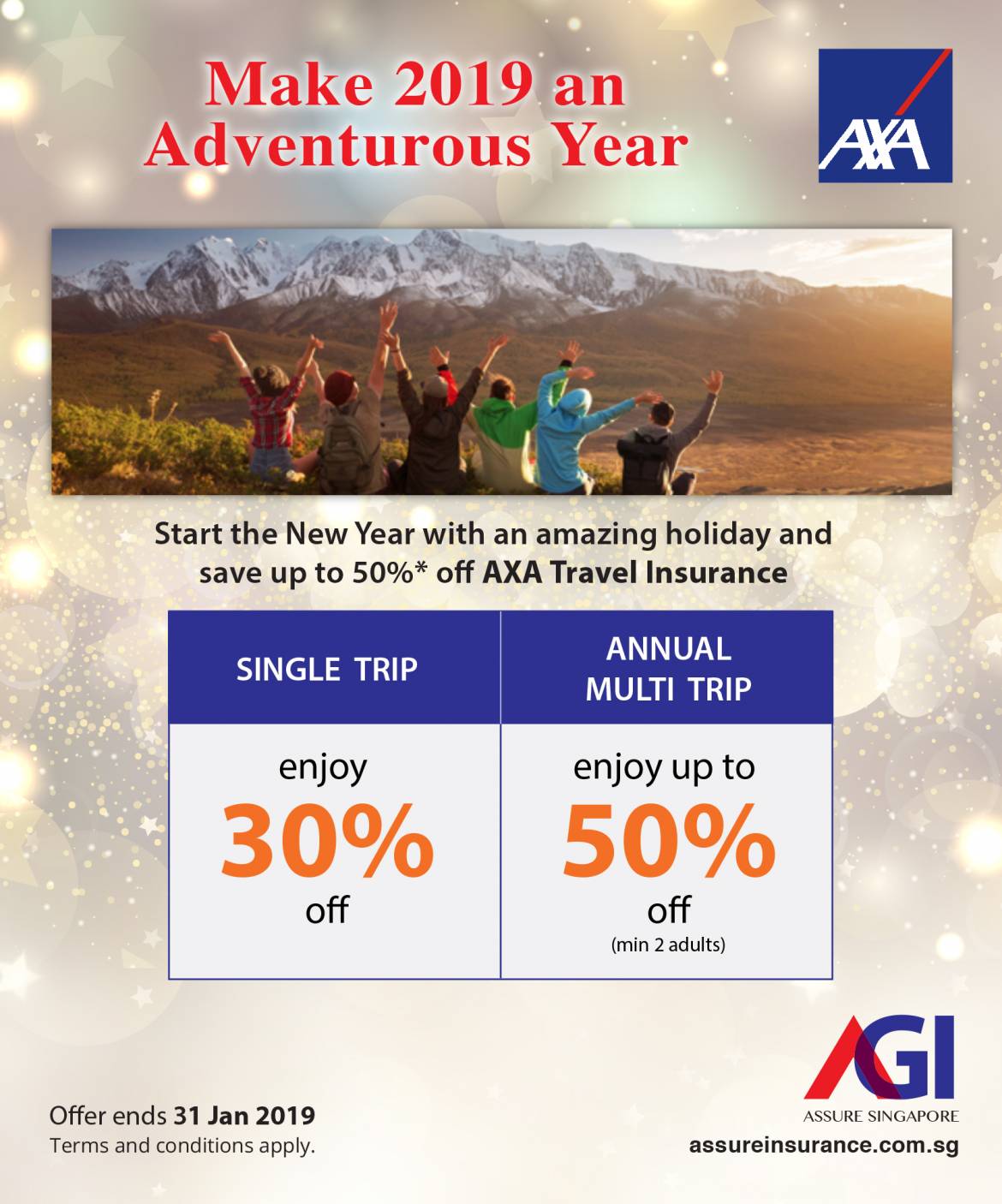 Make 2019 an Adventurous Year

AXA

Start the New Year with an amazing holiday and save up to 50%* off AXA Travel Insurance

| SINGLE TRIP | ANNUAL MULTI TRIP |
|---|---|
| enjoy 30% off | enjoy up to 50% off (min 2 adults) |

Offer ends 31 Jan 2019
Terms and conditions apply.

AGI
ASSURE SINGAPORE
assureinsurance.com.sg